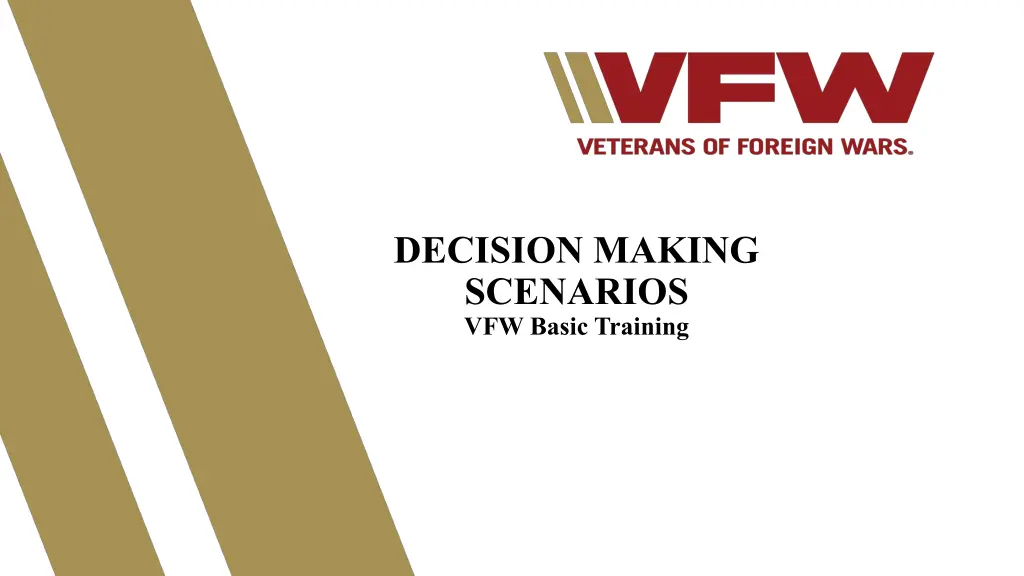 VFW
VETERANS OF FOREIGN WARS.

DECISION MAKING SCENARIOS
VFW Basic Training